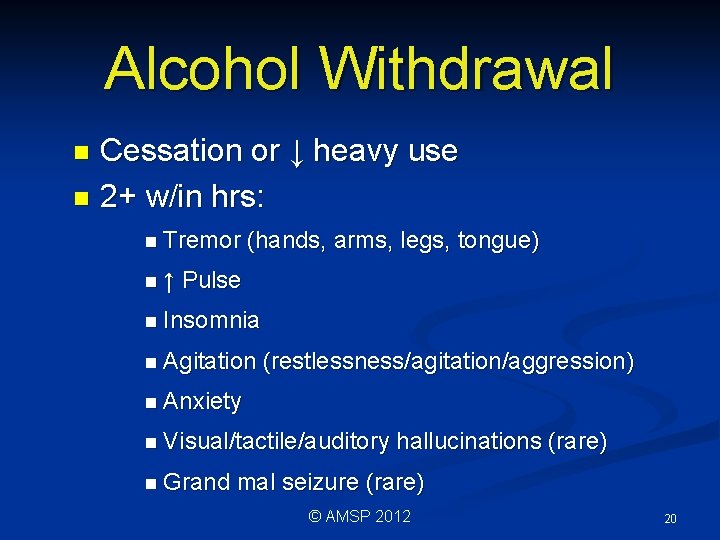 Alcohol Withdrawal

- Cessation or ↓ heavy use
- 2+ w/in hrs:
  - Tremor (hands, arms, legs, tongue)
  - ↑ Pulse
  - Insomnia
  - Agitation (restlessness/agitation/aggression)
  - Anxiety
  - Visual/tactile/auditory hallucinations (rare)
  - Grand mal seizure (rare)

© AMSP 2012

20